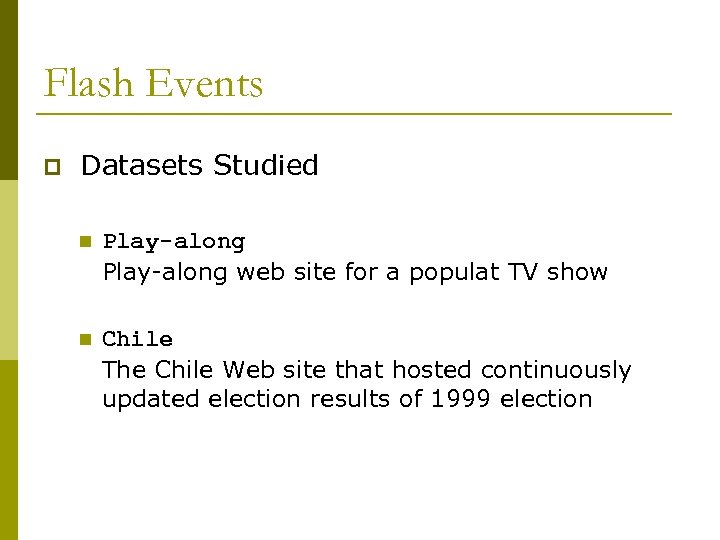 Flash Events

Datasets Studied

Play-along
Play-along web site for a populat TV show

Chile
The Chile Web site that hosted continuously updated election results of 1999 election